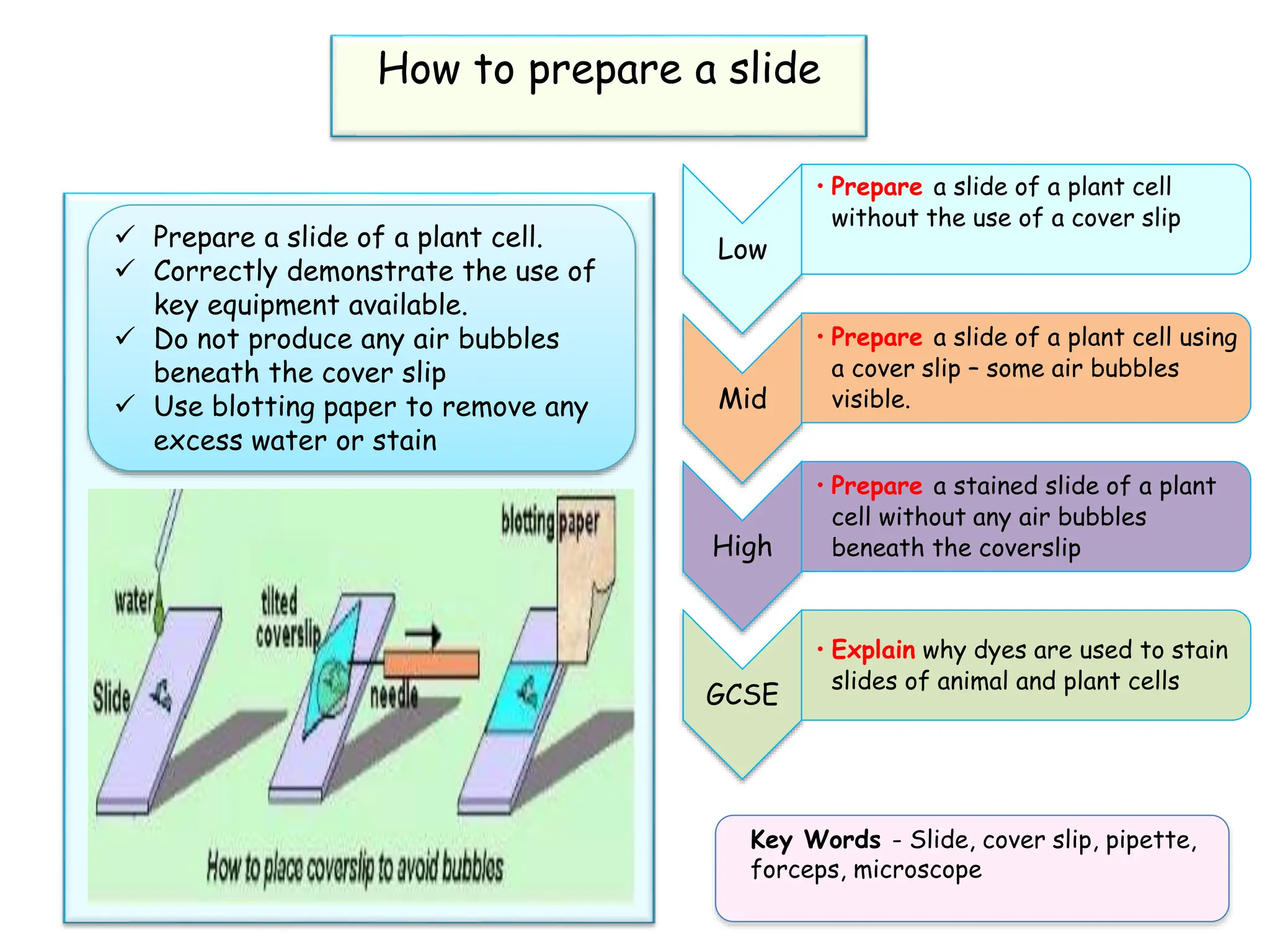 How to prepare a slide

✓ Prepare a slide of a plant cell.
✓ Correctly demonstrate the use of key equipment available.
✓ Do not produce any air bubbles beneath the cover slip
✓ Use blotting paper to remove any excess water or stain

water
Slide
tilted coverslip
needle
blotting paper
How to place coverslip to avoid bubbles

Low
• Prepare a slide of a plant cell without the use of a cover slip

Mid
• Prepare a slide of a plant cell using a cover slip – some air bubbles visible.

High
• Prepare a stained slide of a plant cell without any air bubbles beneath the coverslip

GCSE
• Explain why dyes are used to stain slides of animal and plant cells

Key Words - Slide, cover slip, pipette, forceps, microscope